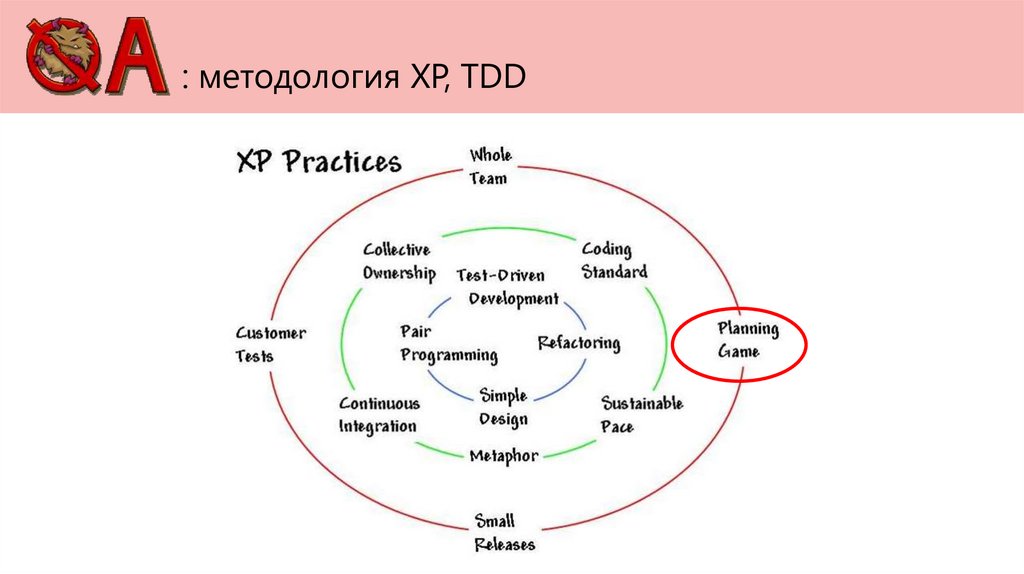 QA : методология XP, TDD

XP Practices

Whole Team

Collective Ownership

Coding Standard

Test-Driven Development

Customer Tests

Pair Programming

Refactoring

Planning Game

Simple Design

Continuous Integration

Sustainable Pace

Metaphor

Small Releases